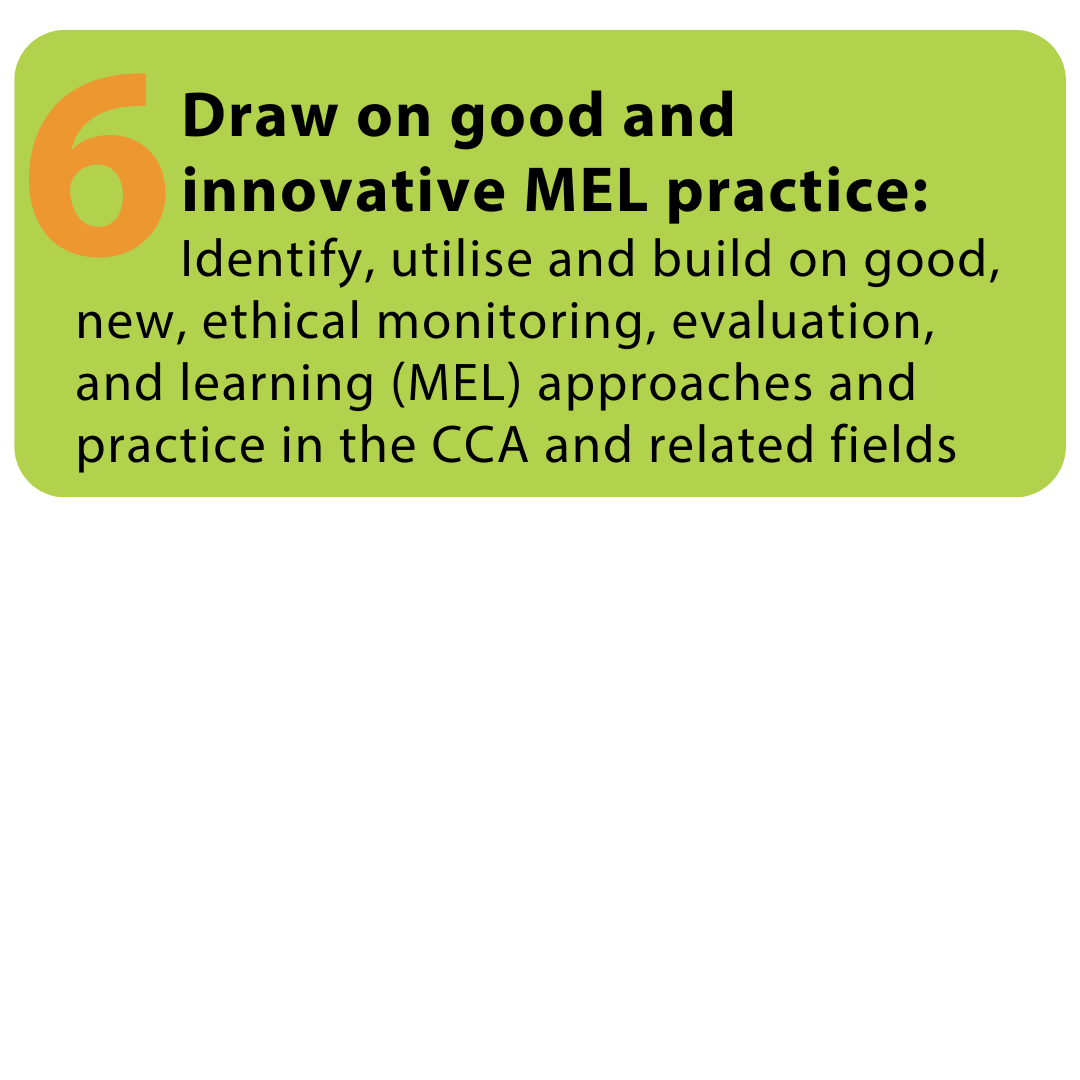 6 Draw on good and innovative MEL practice: Identify, utilise and build on good, new, ethical monitoring, evaluation, and learning (MEL) approaches and practice in the CCA and related fields